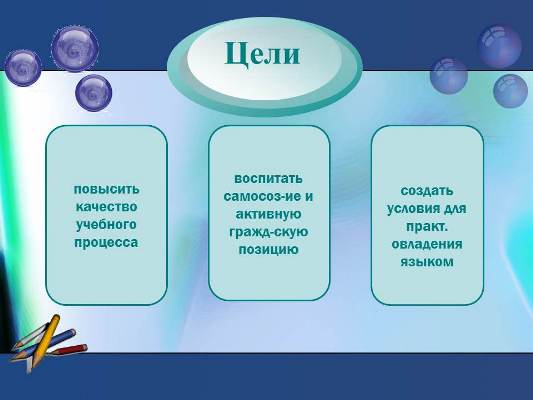 Цели

повысить качество учебного процесса

воспитать самосоз-ие и активную гражд-скую позицию

создать условия для практ. овладения языком